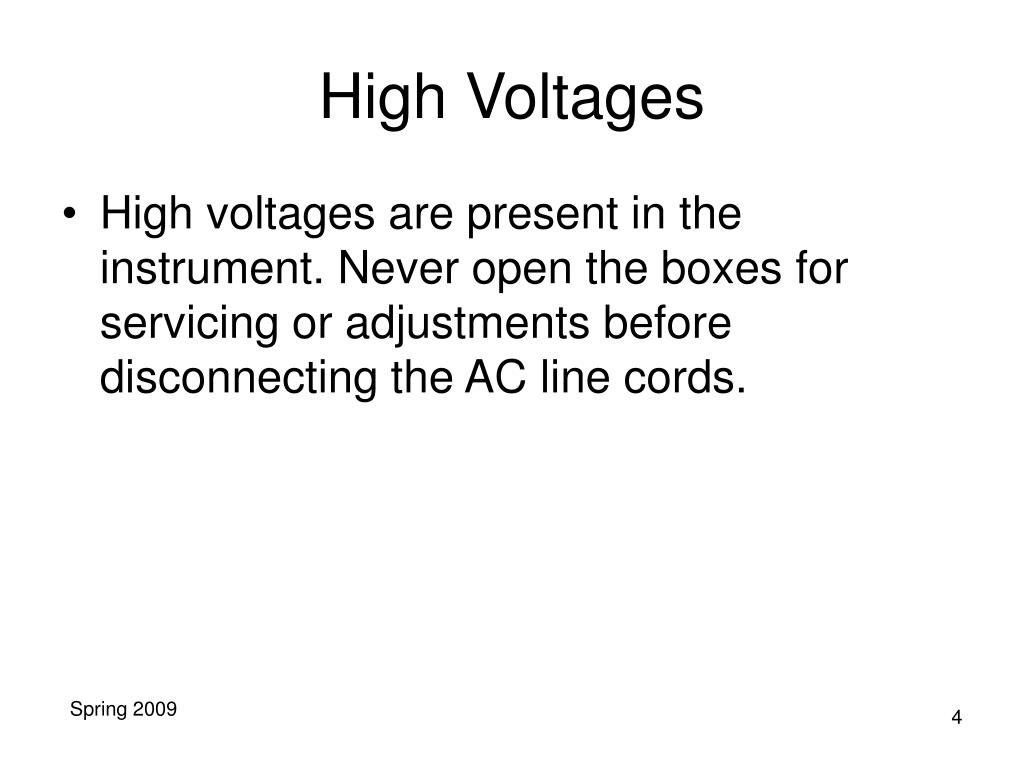 High Voltages

• High voltages are present in the instrument. Never open the boxes for servicing or adjustments before disconnecting the AC line cords.

Spring 2009

4